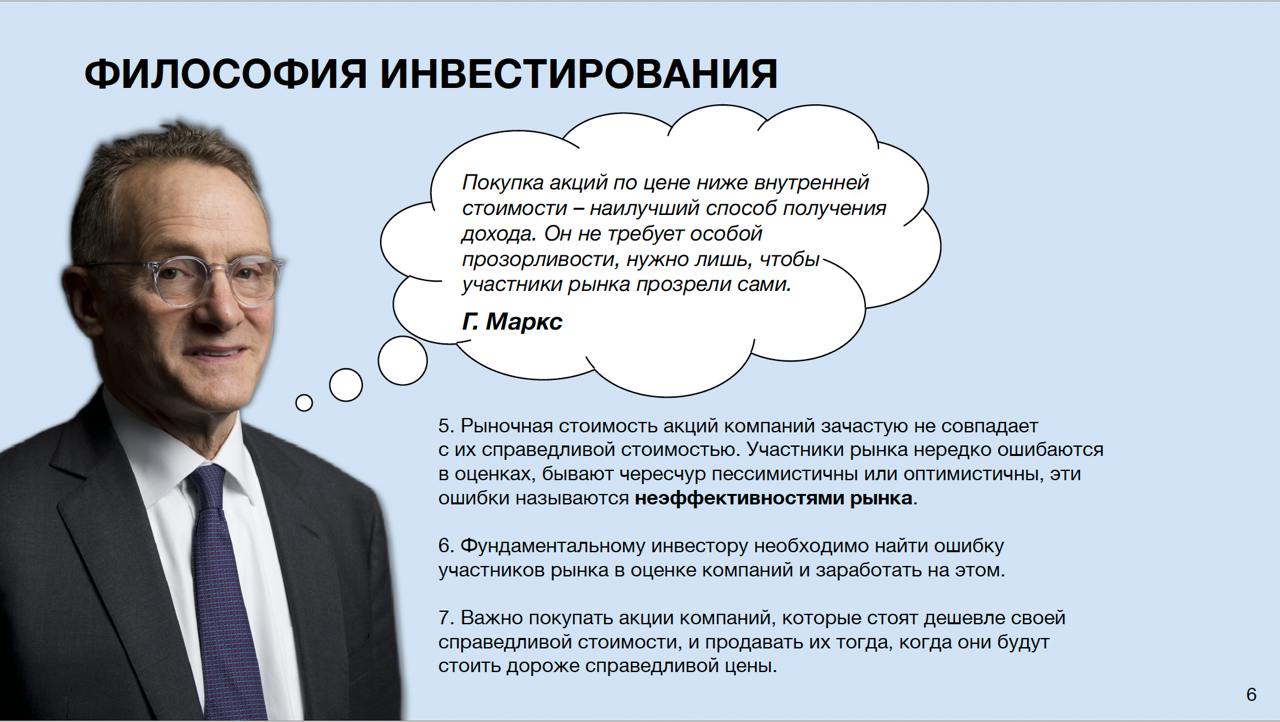 ФИЛОСОФИЯ ИНВЕСТИРОВАНИЯ

Покупка акций по цене ниже внутренней стоимости – наилучший способ получения дохода. Он не требует особой прозорливости, нужно лишь, чтобы участники рынка прозрели сами.

Г. Маркс

5. Рыночная стоимость акций компаний зачастую не совпадает с их справедливой стоимостью. Участники рынка нередко ошибаются в оценках, бывают чересчур пессимистичны или оптимистичны, эти ошибки называются неэффективностями рынка.

6. Фундаментальному инвестору необходимо найти ошибку участников рынка в оценке компаний и заработать на этом.

7. Важно покупать акции компаний, которые стоят дешевле своей справедливой стоимости, и продавать их тогда, когда они будут стоить дороже справедливой цены.

6